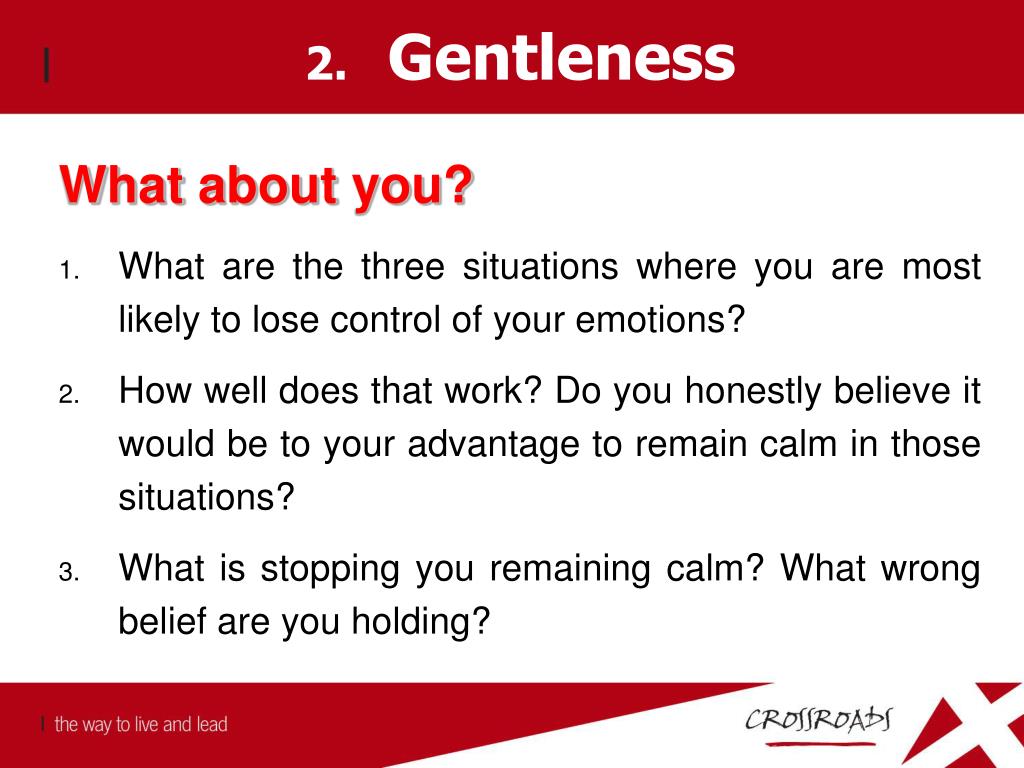 2. Gentleness

What about you?

1. What are the three situations where you are most likely to lose control of your emotions?

2. How well does that work? Do you honestly believe it would be to your advantage to remain calm in those situations?

3. What is stopping you remaining calm? What wrong belief are you holding?

the way to live and lead

CROSSROADS